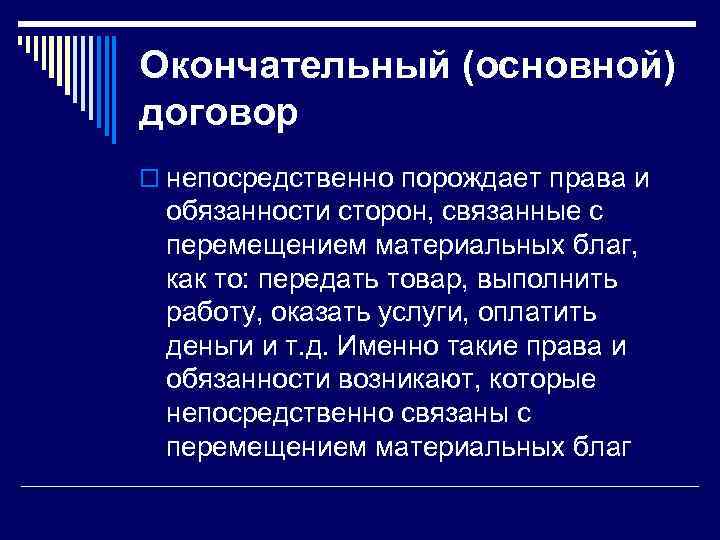 Окончательный (основной) договор

непосредственно порождает права и обязанности сторон, связанные с перемещением материальных благ, как то: передать товар, выполнить работу, оказать услуги, оплатить деньги и т.д. Именно такие права и обязанности возникают, которые непосредственно связаны с перемещением материальных благ